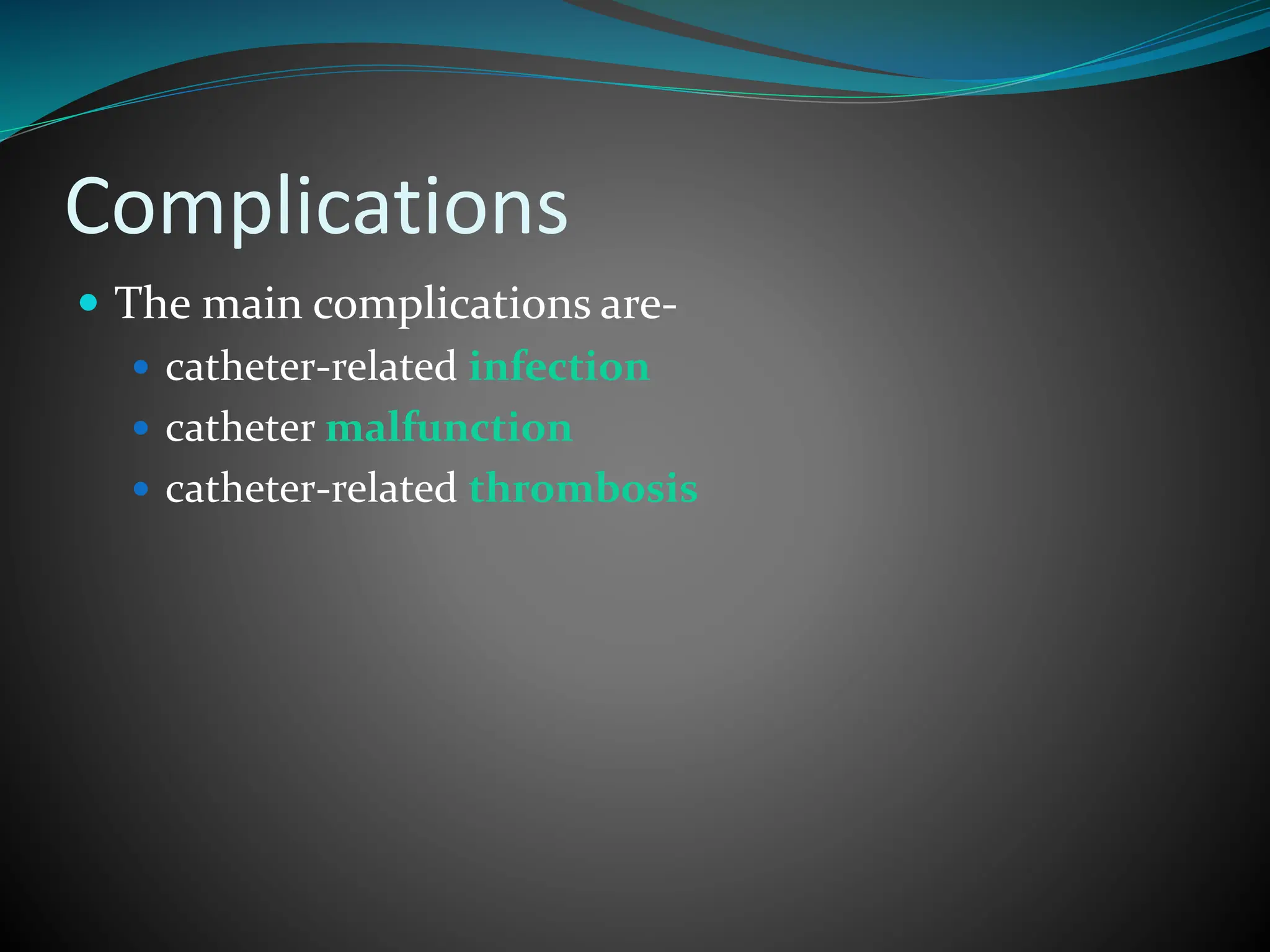 Complications

- The main complications are-
  - catheter-related infection
  - catheter malfunction
  - catheter-related thrombosis